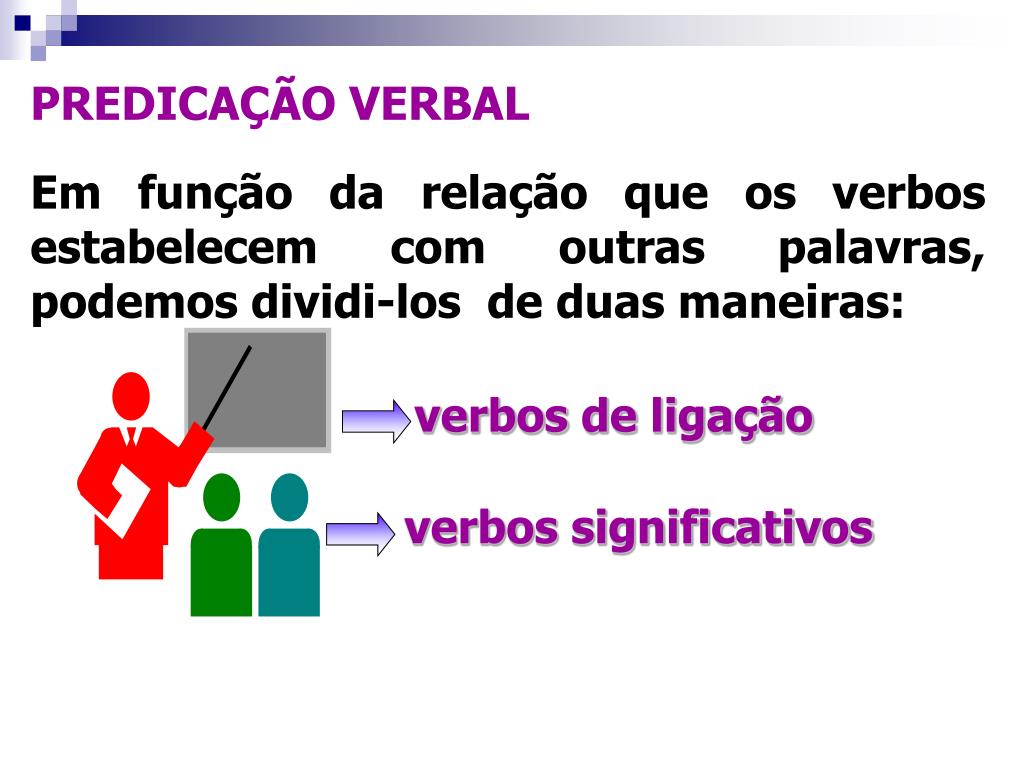 PREDICAÇÃO VERBAL

Em função da relação que os verbos estabelecem com outras palavras, podemos dividi-los de duas maneiras:

verbos de ligação

verbos significativos